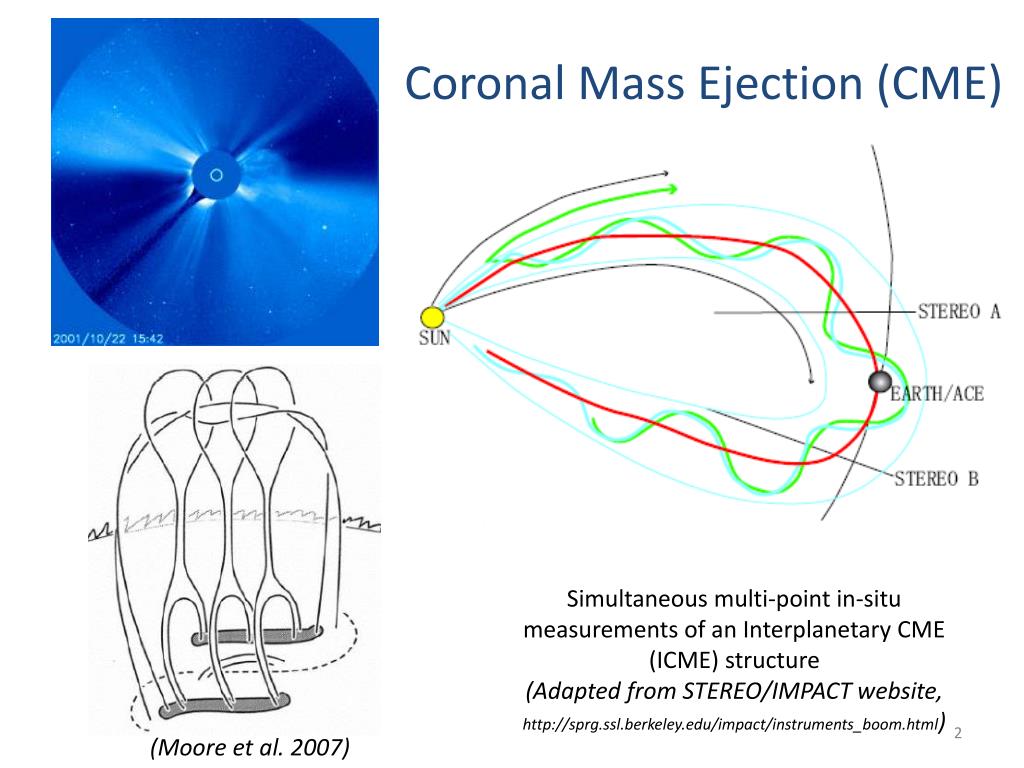 Coronal Mass Ejection (CME)

2001/10/22 15:42

SUN

STEREO A

EARTH/ACE

STEREO B

Simultaneous multi-point in-situ measurements of an Interplanetary CME (ICME) structure
(Adapted from STEREO/IMPACT website, http://sprg.ssl.berkeley.edu/impact/instruments_boom.html)

2

(Moore et al. 2007)